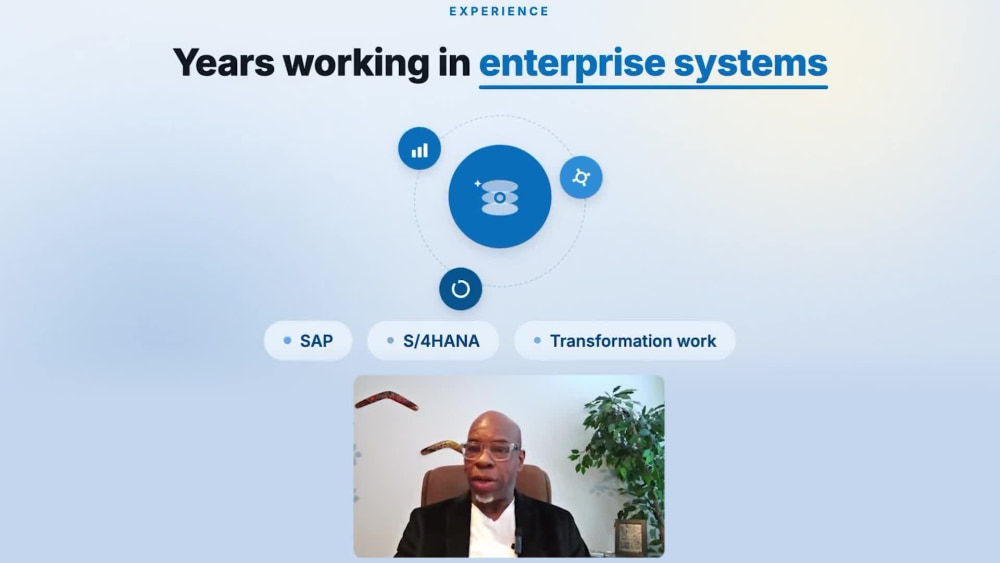 EXPERIENCE

Years working in enterprise systems

SAP

S/4HANA

Transformation work